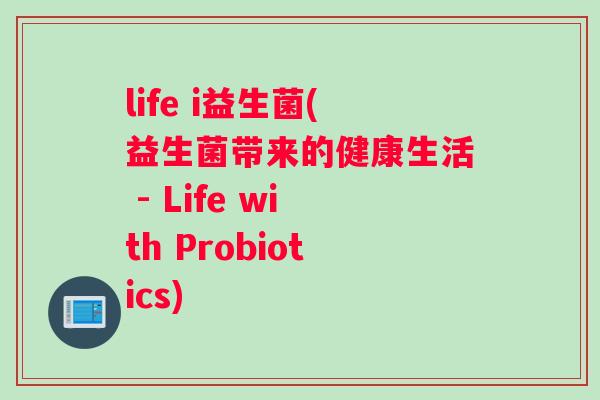 life i益生菌(益生菌带来的健康生活 - Life with Probiotics)